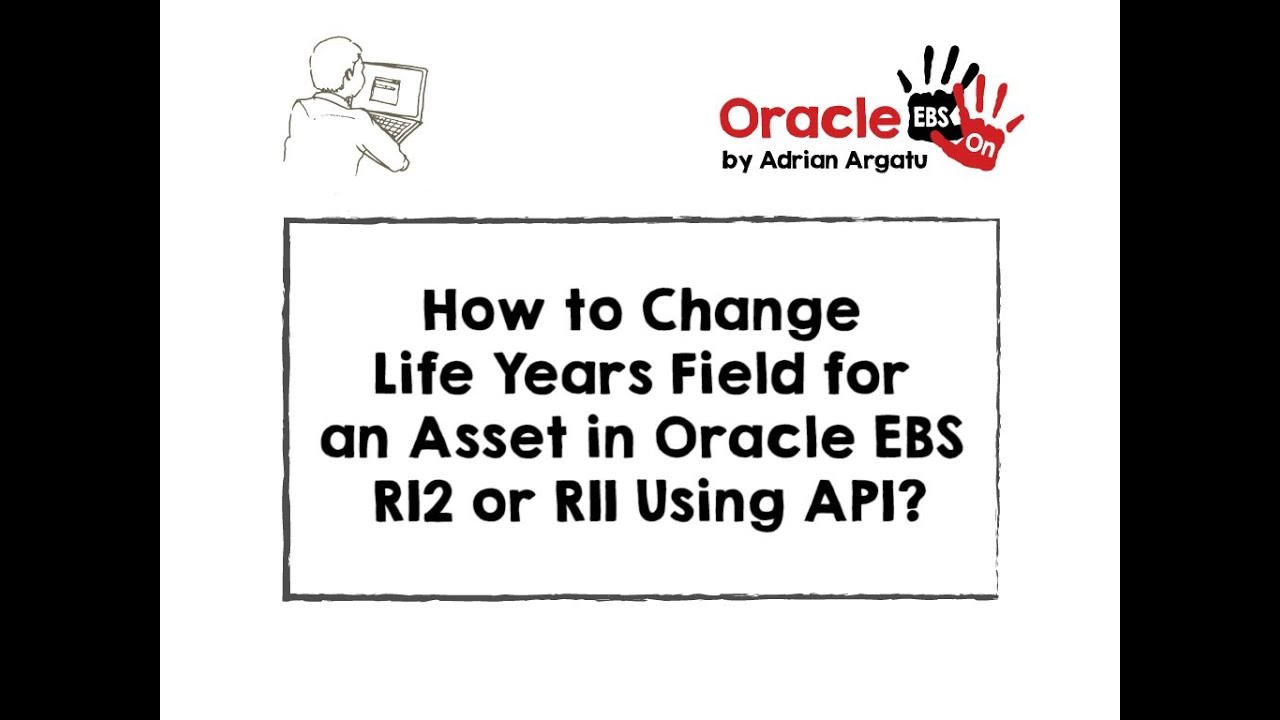 Oracle EBS On
by Adrian Argatu

How to Change Life Years Field for an Asset in Oracle EBS R12 or R11 Using API?